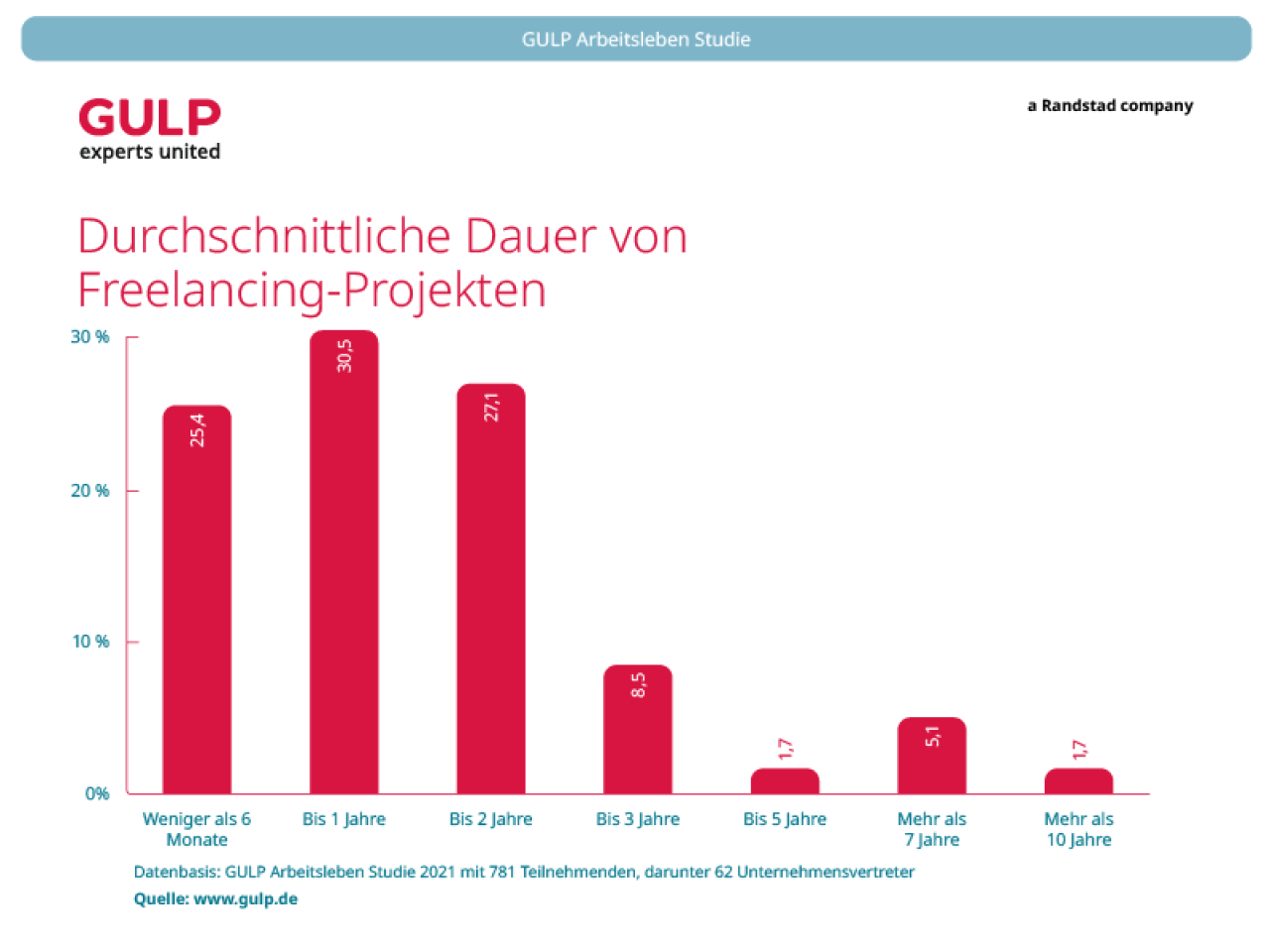 GULP Arbeitsleben Studie

GULP
experts united

a Randstad company

Durchschnittliche Dauer von Freelancing-Projekten

30 %
20 %
10 %
0%

25,4
30,5
27,1
8,5
1,7
5,1
1,7

Weniger als 6 Monate
Bis 1 Jahre
Bis 2 Jahre
Bis 3 Jahre
Bis 5 Jahre
Mehr als 7 Jahre
Mehr als 10 Jahre

Datenbasis: GULP Arbeitsleben Studie 2021 mit 781 Teilnehmenden, darunter 62 Unternehmensvertreter
Quelle: www.gulp.de